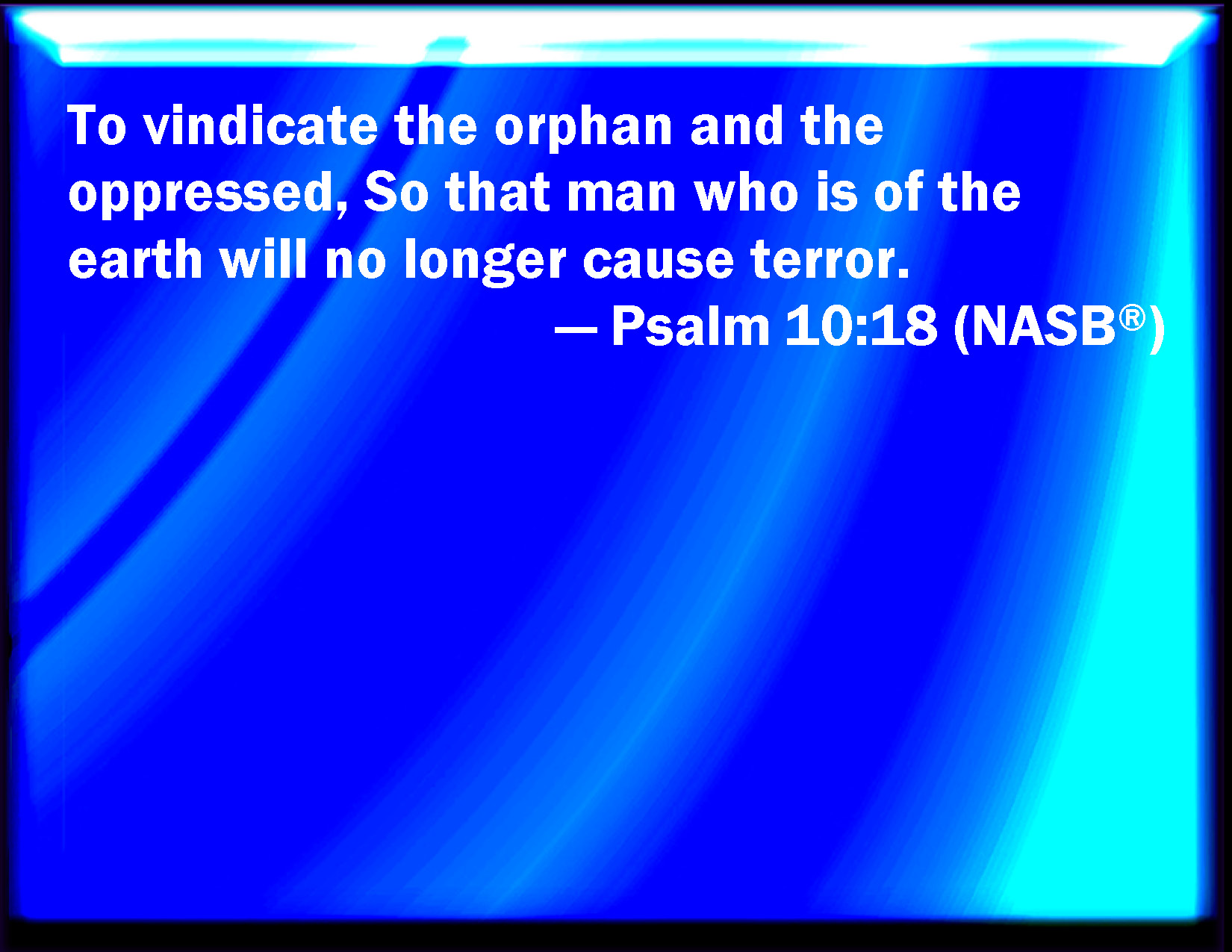 To vindicate the orphan and the oppressed, So that man who is of the earth will no longer cause terror.

— Psalm 10:18 (NASB®)